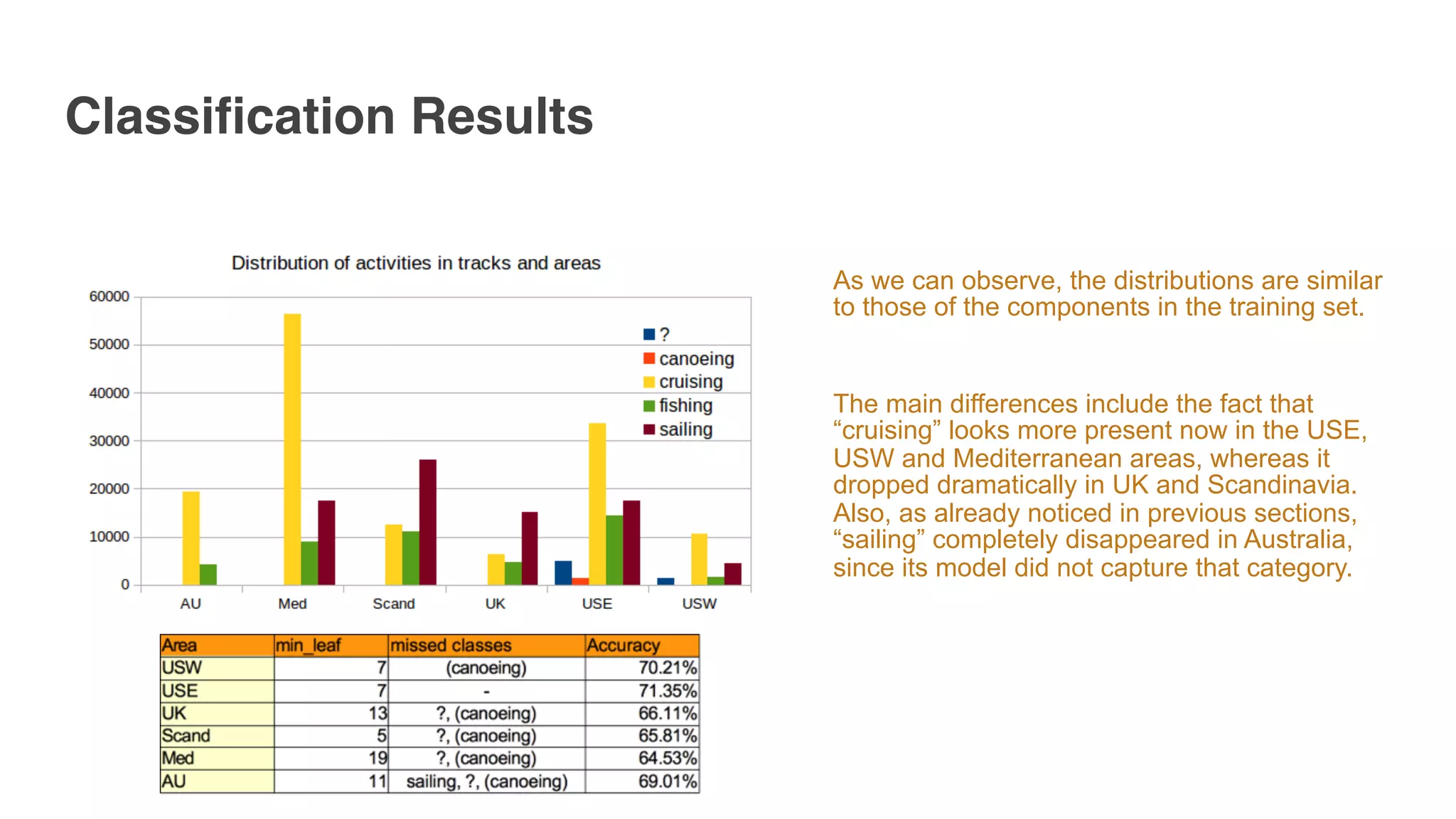 Classification Results

Distribution of activities in tracks and areas

60000
50000
40000
30000
20000
10000
0

AU Med Scand UK USE USW

?
canoeing
cruising
fishing
sailing

| Area | min_leaf | missed classes | Accuracy |
|---|---|---|---|
| USW | 7 | (canoeing) | 70.21% |
| USE | 7 | - | 71.35% |
| UK | 13 | ?, (canoeing) | 66.11% |
| Scand | 5 | ?, (canoeing) | 65.81% |
| Med | 19 | ?, (canoeing) | 64.53% |
| AU | 11 | sailing, ?, (canoeing) | 69.01% |

As we can observe, the distributions are similar to those of the components in the training set.

The main differences include the fact that “cruising” looks more present now in the USE, USW and Mediterranean areas, whereas it dropped dramatically in UK and Scandinavia. Also, as already noticed in previous sections, “sailing” completely disappeared in Australia, since its model did not capture that category.